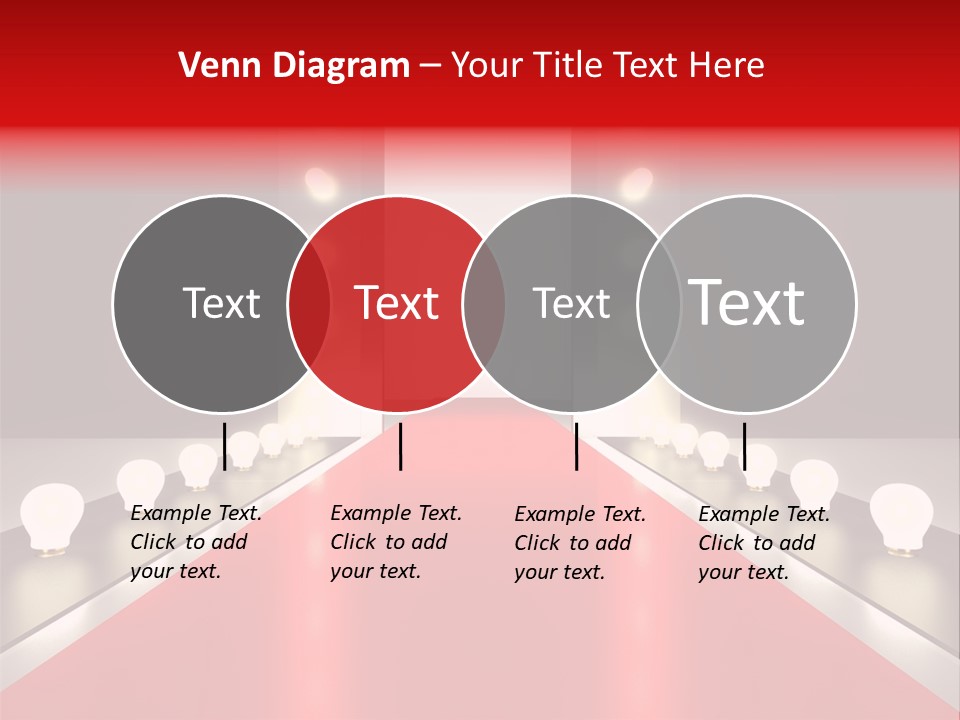 Venn Diagram – Your Title Text Here

Text

Text

Text

Text

Example Text. Click to add your text.

Example Text. Click to add your text.

Example Text. Click to add your text.

Example Text. Click to add your text.